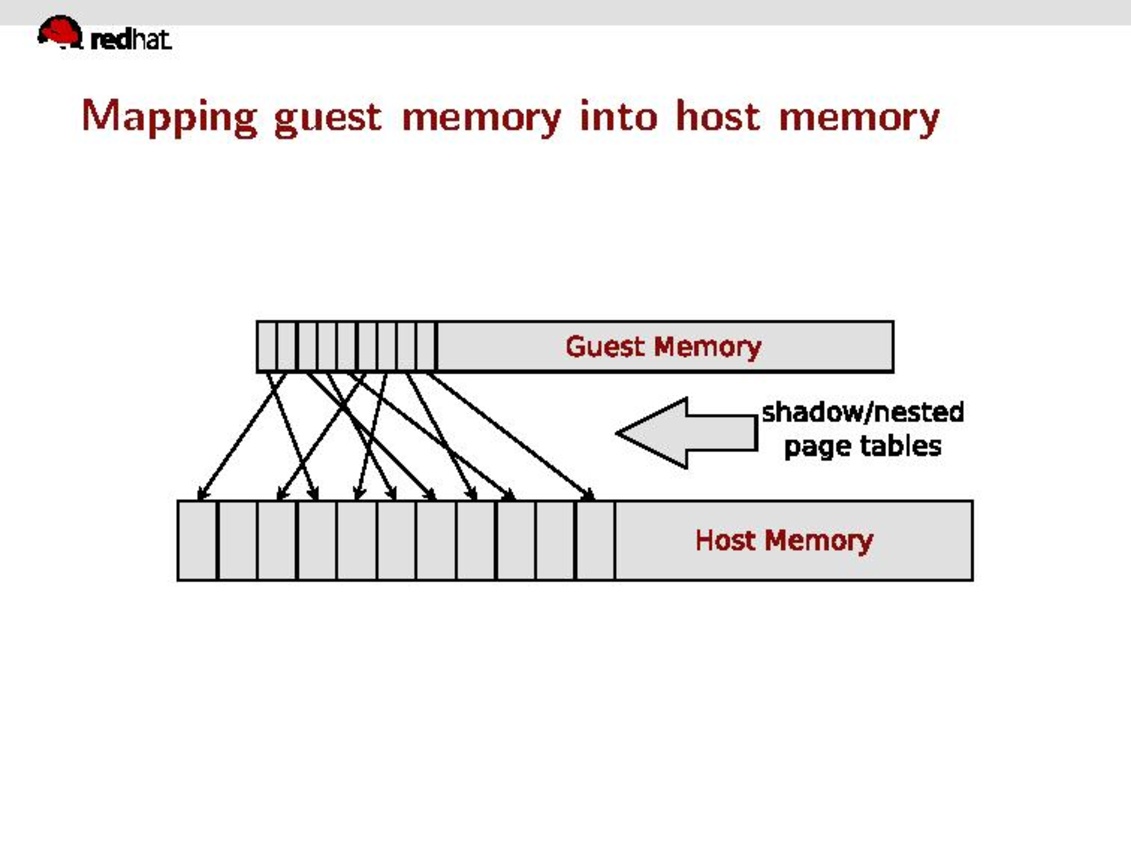 redhat.

Mapping guest memory into host memory

Guest Memory

shadow/nested
page tables

Host Memory